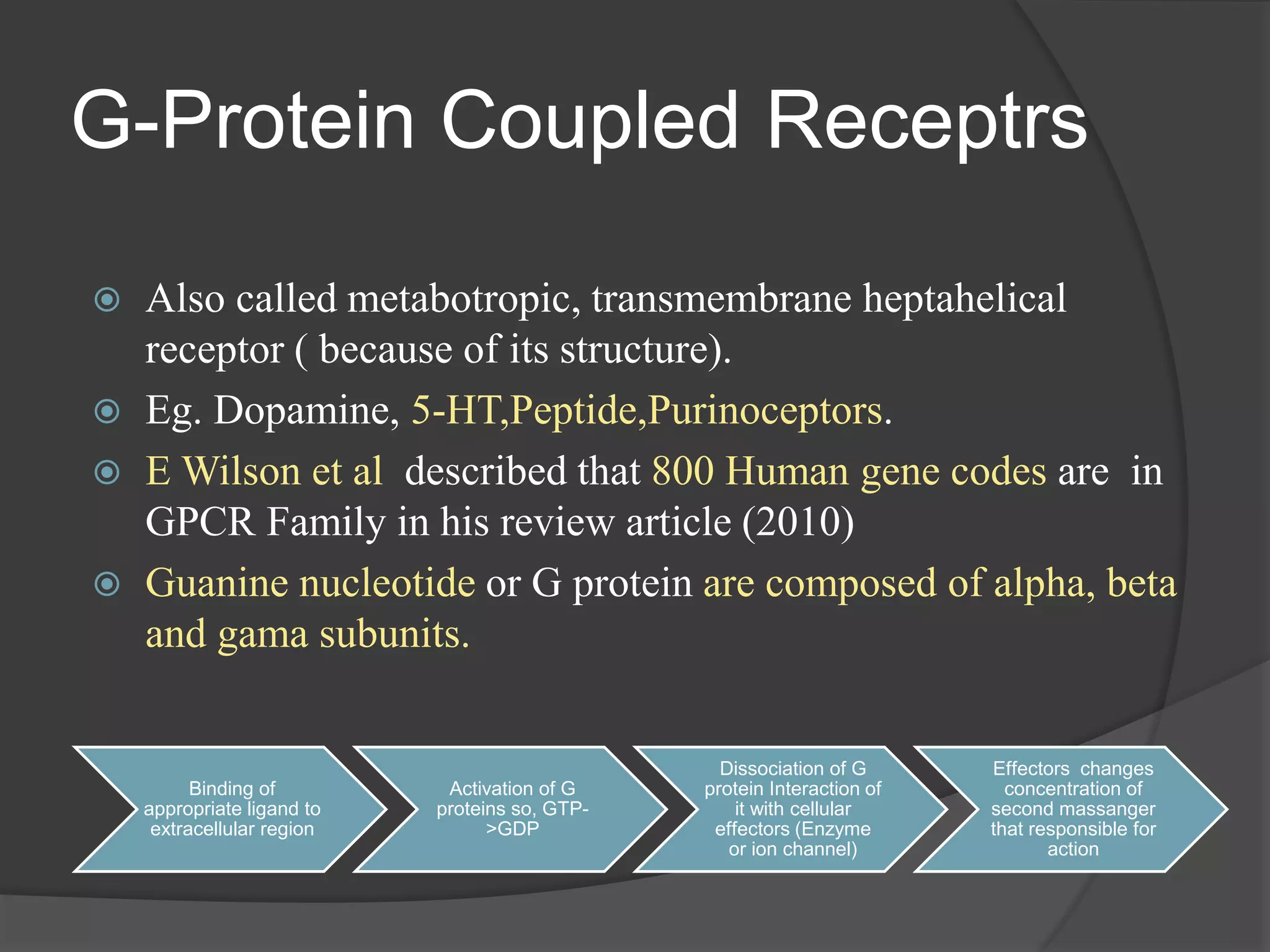 G-Protein Coupled Receptrs

Also called metabotropic, transmembrane heptahelical receptor ( because of its structure).

Eg. Dopamine, 5-HT,Peptide,Purinoceptors.

E Wilson et al described that 800 Human gene codes are in GPCR Family in his review article (2010)

Guanine nucleotide or G protein are composed of alpha, beta and gama subunits.

Binding of appropriate ligand to extracellular region

Activation of G proteins so, GTP->GDP

Dissociation of G protein Interaction of it with cellular effectors (Enzyme or ion channel)

Effectors changes concentration of second massanger that responsible for action